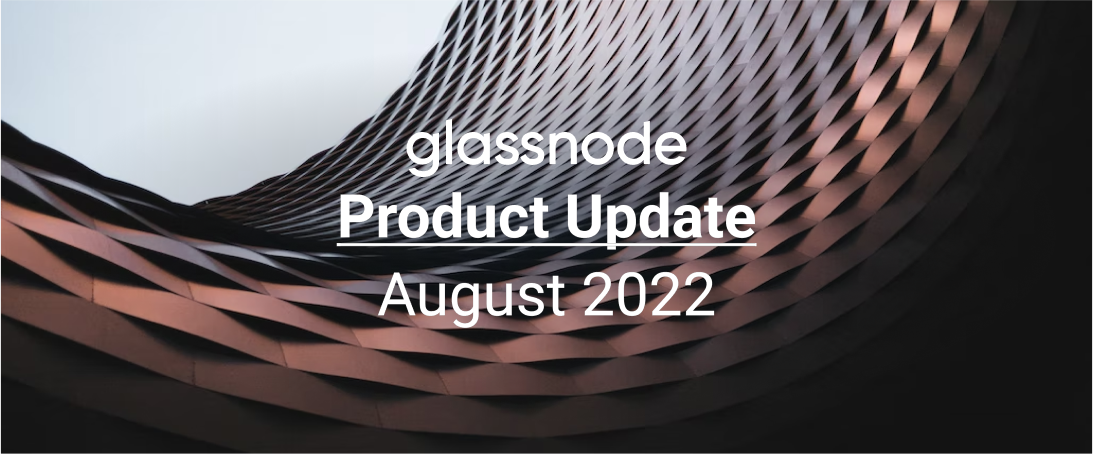 glassnode
Product Update
August 2022